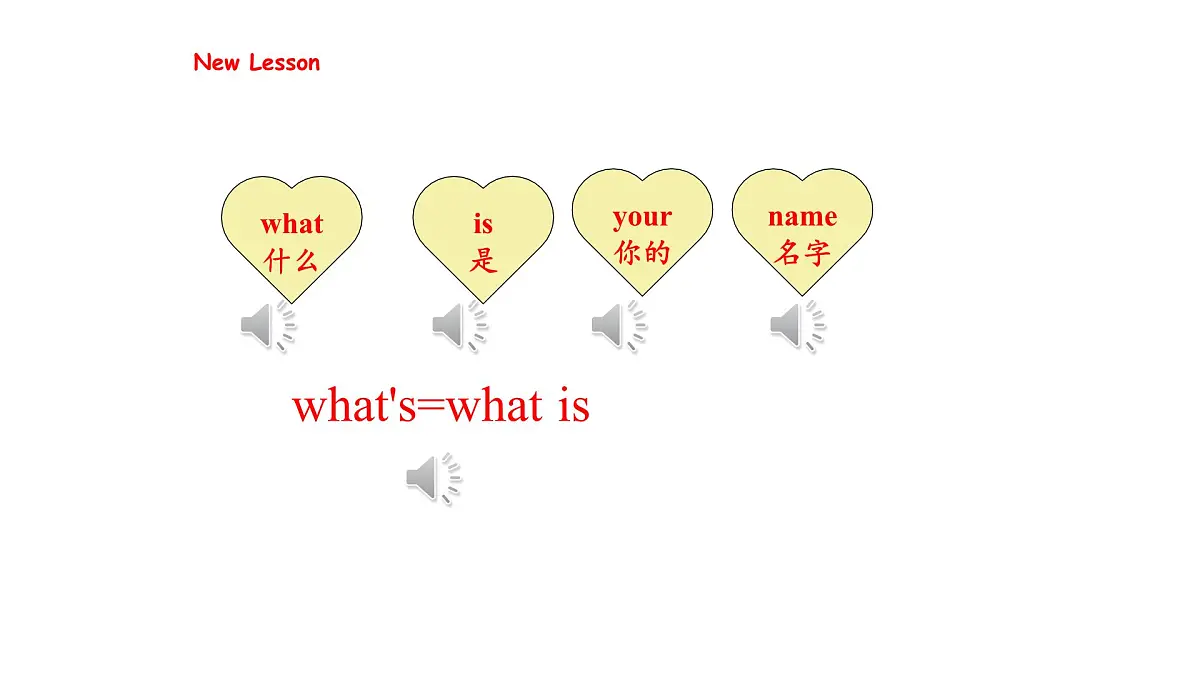 New Lesson

what
什么

is
是

your
你的

name
名字

what's=what is